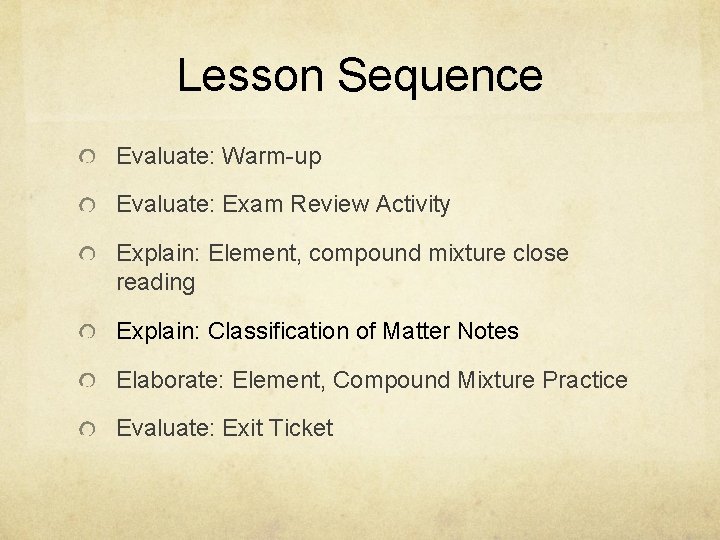 Lesson Sequence

Evaluate: Warm-up

Evaluate: Exam Review Activity

Explain: Element, compound mixture close reading

Explain: Classification of Matter Notes

Elaborate: Element, Compound Mixture Practice

Evaluate: Exit Ticket